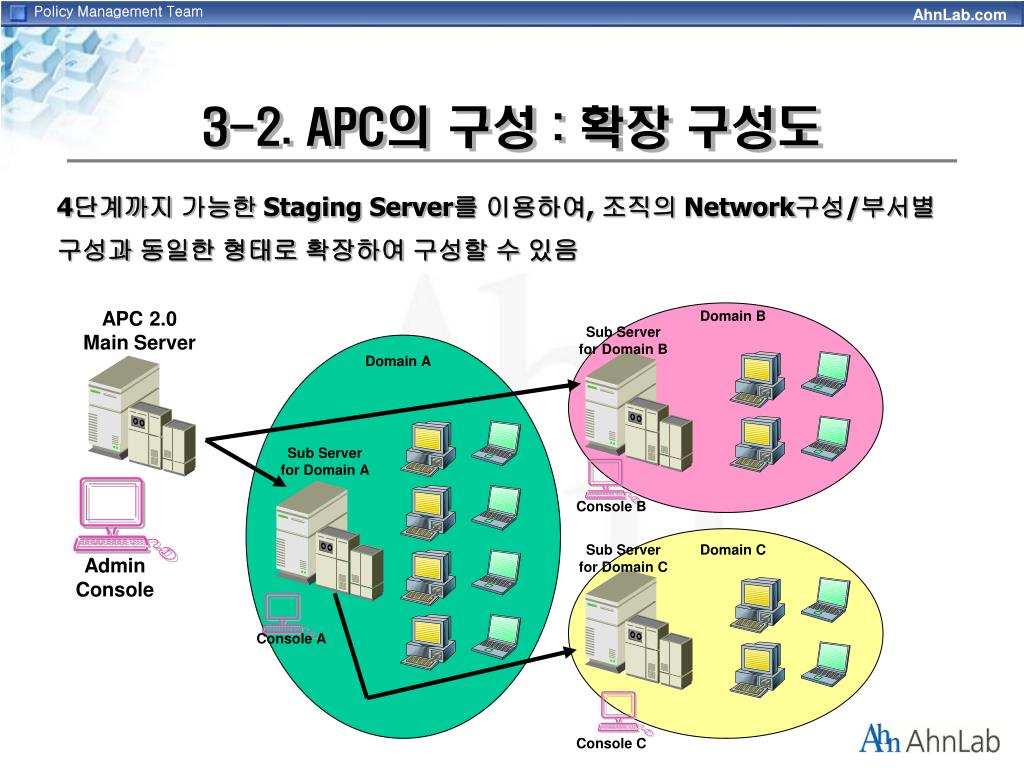 Policy Management Team

AhnLab.com

3-2. APC의 구성 : 확장 구성도

4단계까지 가능한 Staging Server를 이용하여, 조직의 Network구성/부서별 구성과 동일한 형태로 확장하여 구성할 수 있음

APC 2.0
Main Server

Admin
Console

Domain A

Sub Server
for Domain A

Console A

Domain B

Sub Server
for Domain B

Console B

Sub Server
for Domain C

Domain C

Console C

AhnLab